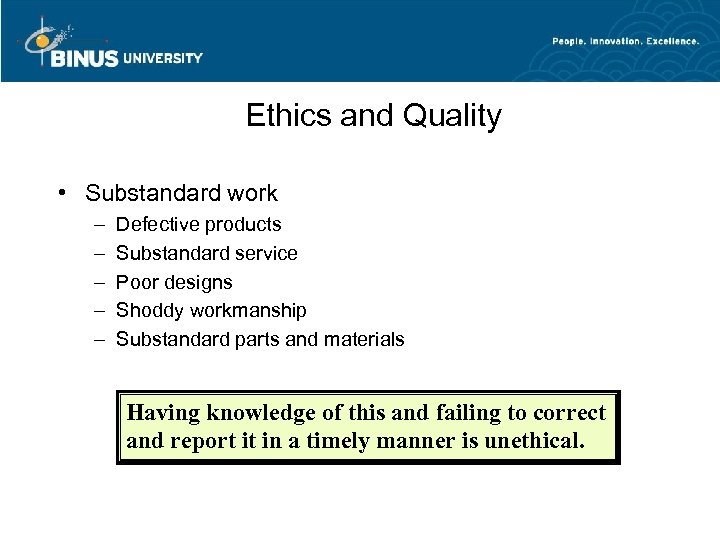 BINUS UNIVERSITY

People. Innovation. Excellence.

Ethics and Quality

• Substandard work
– Defective products
– Substandard service
– Poor designs
– Shoddy workmanship
– Substandard parts and materials

Having knowledge of this and failing to correct and report it in a timely manner is unethical.